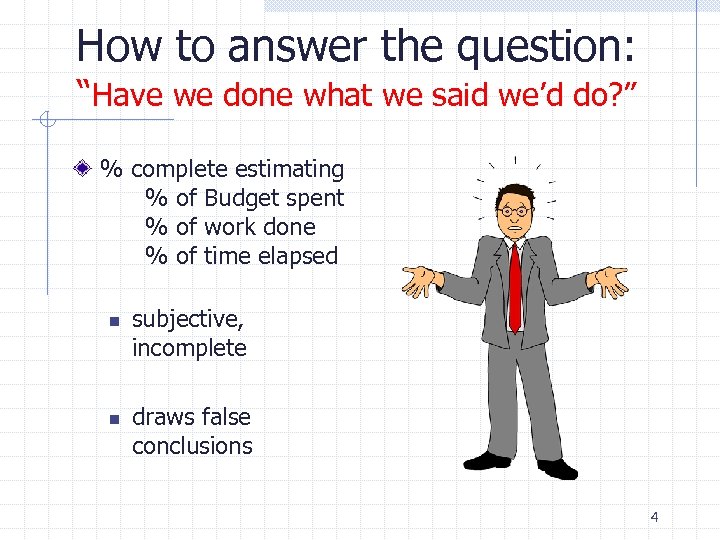 How to answer the question:
"Have we done what we said we'd do?"

% complete estimating
% of Budget spent
% of work done
% of time elapsed

subjective, incomplete

draws false conclusions

4